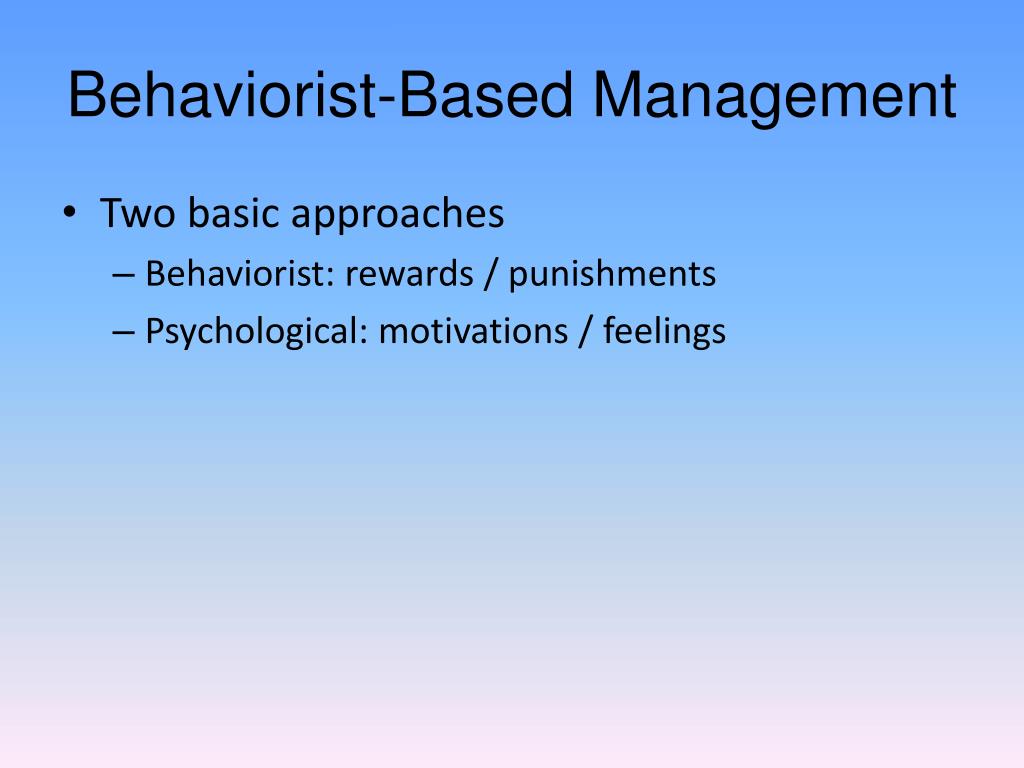 Behaviorist-Based Management

• Two basic approaches
– Behaviorist: rewards / punishments
– Psychological: motivations / feelings